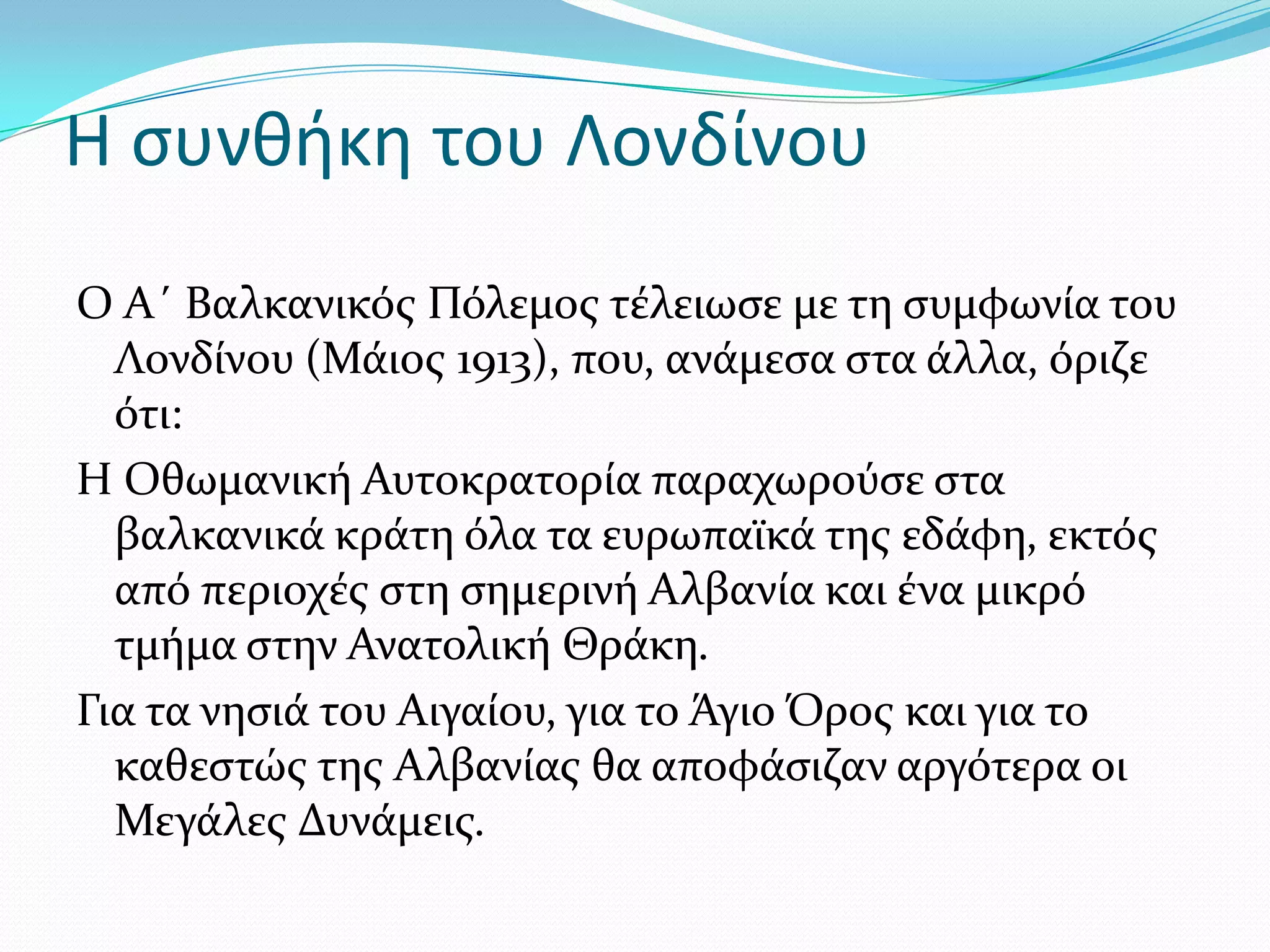 Η συνθήκη του Λονδίνου

Ο Α΄ Βαλκανικός Πόλεμος τέλειωσε με τη συμφωνία του Λονδίνου (Μάιος 1913), που, ανάμεσα στα άλλα, όριζε ότι:

Η Οθωμανική Αυτοκρατορία παραχωρούσε στα βαλκανικά κράτη όλα τα ευρωπαϊκά της εδάφη, εκτός από περιοχές στη σημερινή Αλβανία και ένα μικρό τμήμα στην Ανατολική Θράκη.

Για τα νησιά του Αιγαίου, για το Άγιο Όρος και για το καθεστώς της Αλβανίας θα αποφάσιζαν αργότερα οι Μεγάλες Δυνάμεις.